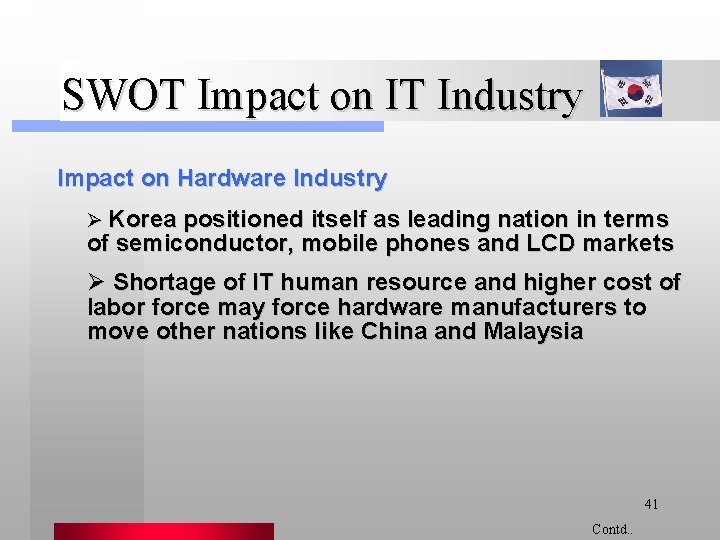 SWOT Impact on IT Industry

Impact on Hardware Industry

➢ Korea positioned itself as leading nation in terms of semiconductor, mobile phones and LCD markets

➢ Shortage of IT human resource and higher cost of labor force may force hardware manufacturers to move other nations like China and Malaysia

41

Contd..